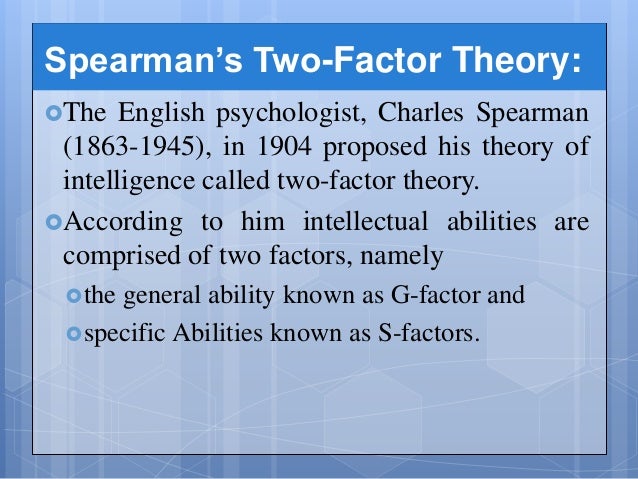 Spearman's Two-Factor Theory:

The English psychologist, Charles Spearman (1863-1945), in 1904 proposed his theory of intelligence called two-factor theory.

According to him intellectual abilities are comprised of two factors, namely

the general ability known as G-factor and

specific Abilities known as S-factors.